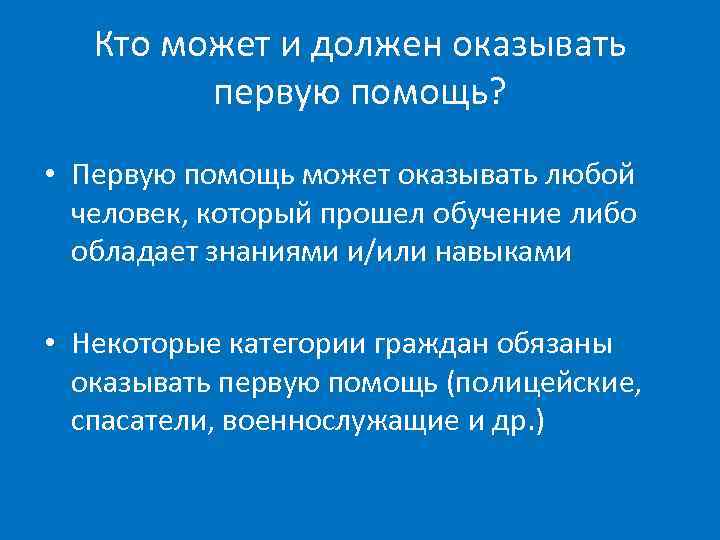 Кто может и должен оказывать первую помощь?

• Первую помощь может оказывать любой человек, который прошел обучение либо обладает знаниями и/или навыками

• Некоторые категории граждан обязаны оказывать первую помощь (полицейские, спасатели, военнослужащие и др.)